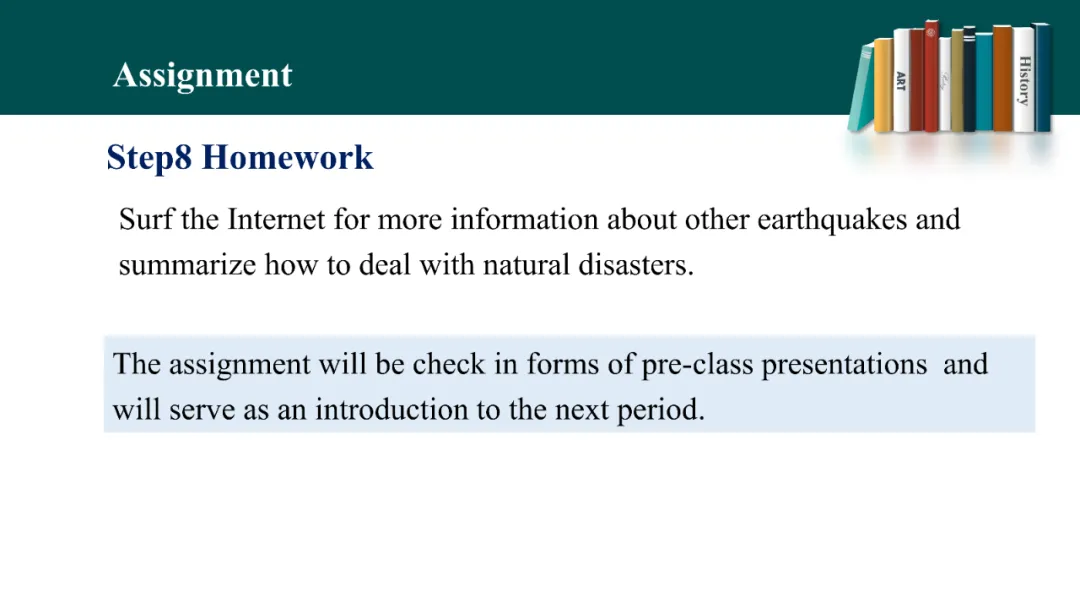 Assignment

ART

History

Step8 Homework

Surf the Internet for more information about other earthquakes and summarize how to deal with natural disasters.

The assignment will be check in forms of pre-class presentations and will serve as an introduction to the next period.